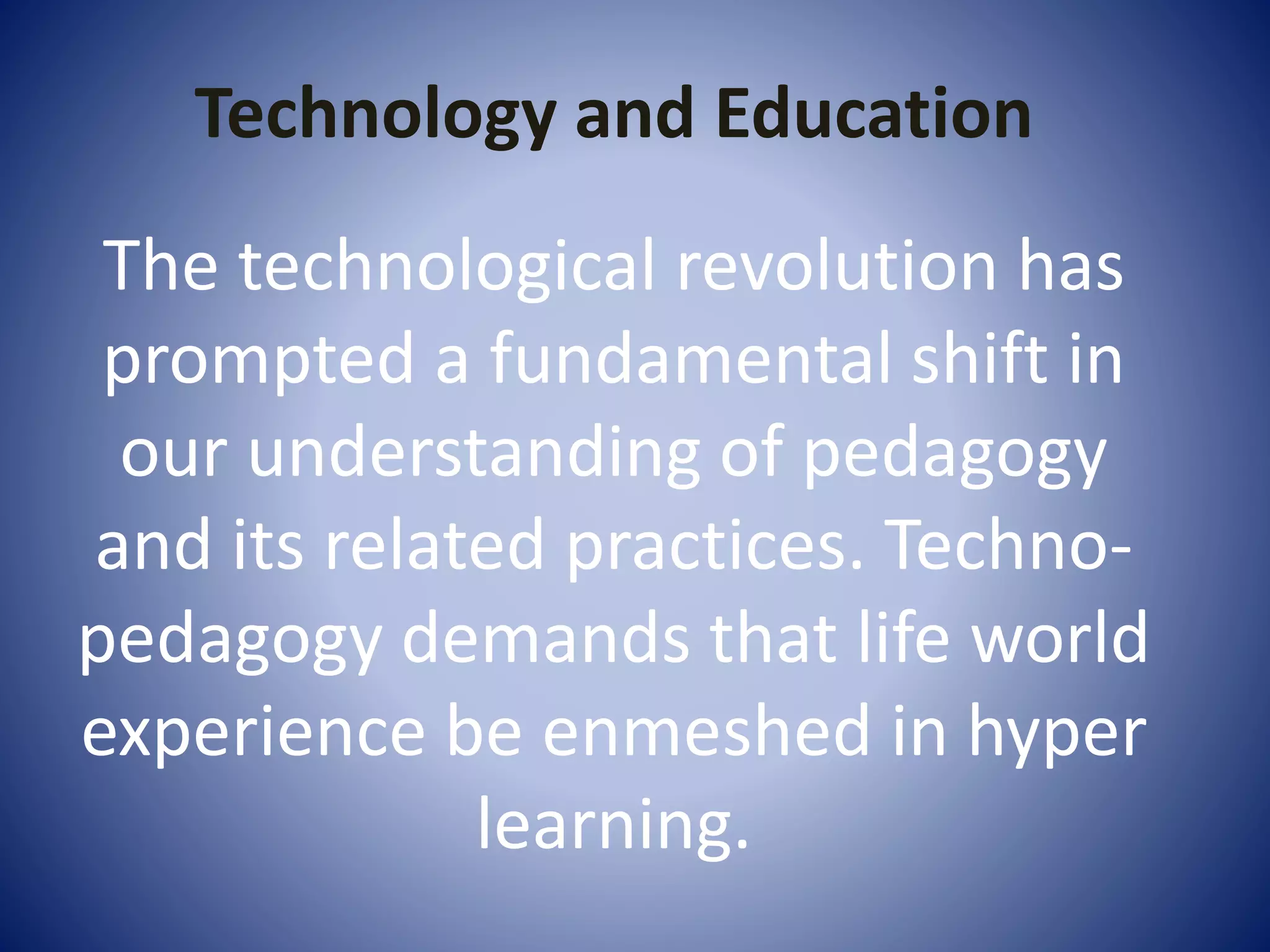 Technology and Education

The technological revolution has prompted a fundamental shift in our understanding of pedagogy and its related practices. Techno-pedagogy demands that life world experience be enmeshed in hyper learning.